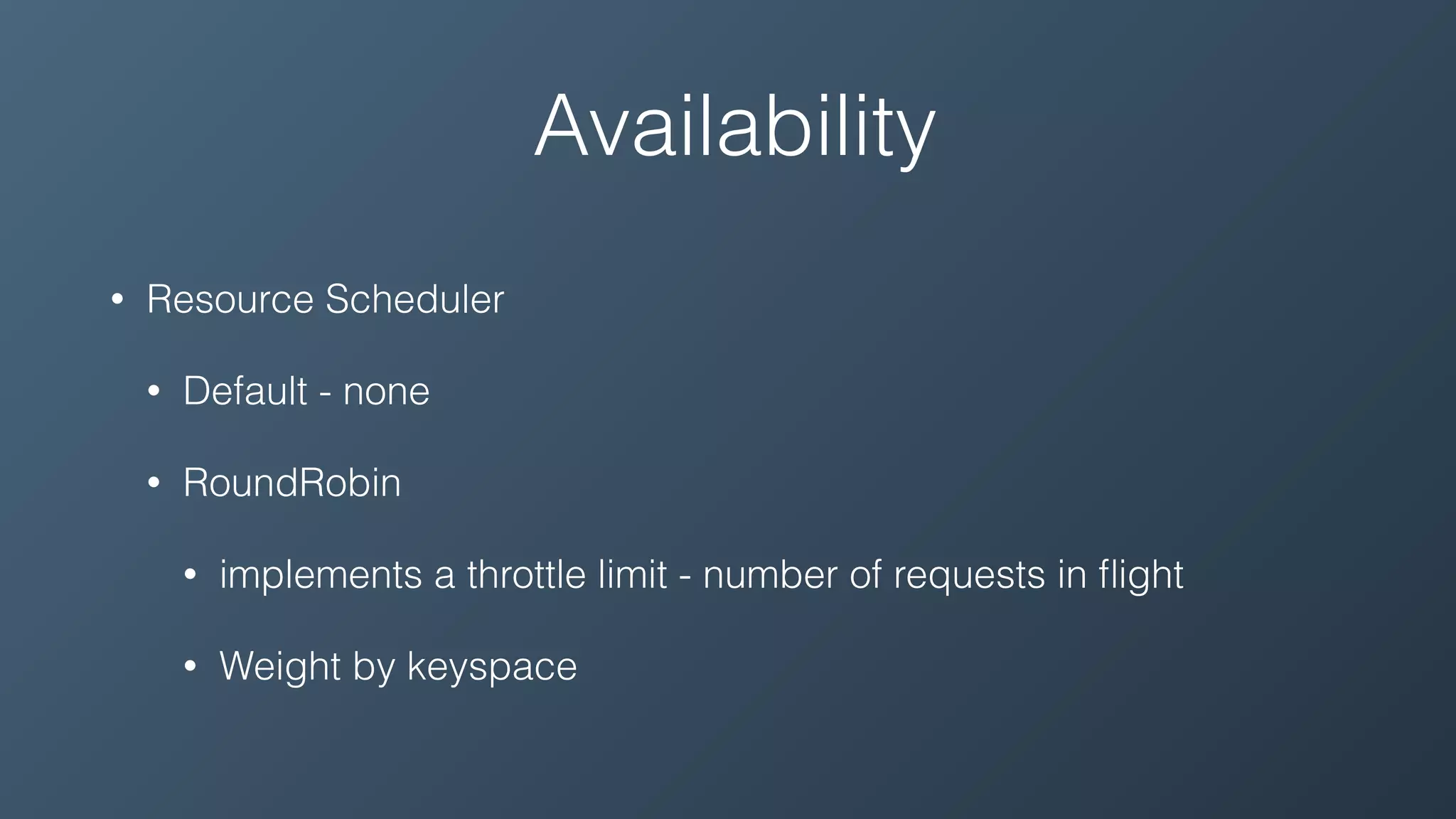 Availability

• Resource Scheduler

• Default - none

• RoundRobin

• implements a throttle limit - number of requests in flight

• Weight by keyspace